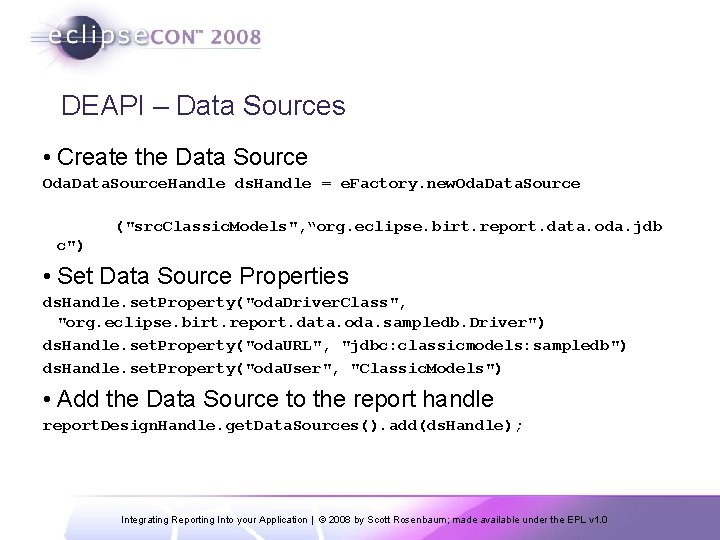 eclipseCON™ 2008

DEAPI – Data Sources

• Create the Data Source

OdaDataSourceHandle dsHandle = eFactory.newOdaDataSource

("srcClassicModels",“org.eclipse.birt.report.data.oda.jdbc")

• Set Data Source Properties

dsHandle.setProperty("odaDriverClass", "org.eclipse.birt.report.data.oda.sampledb.Driver")

dsHandle.setProperty("odaURL", "jdbc:classicmodels:sampledb")

dsHandle.setProperty("odaUser", "ClassicModels")

• Add the Data Source to the report handle

reportDesignHandle.getDataSources().add(dsHandle);

Integrating Reporting Into your Application | © 2008 by Scott Rosenbaum; made available under the EPL v1.0